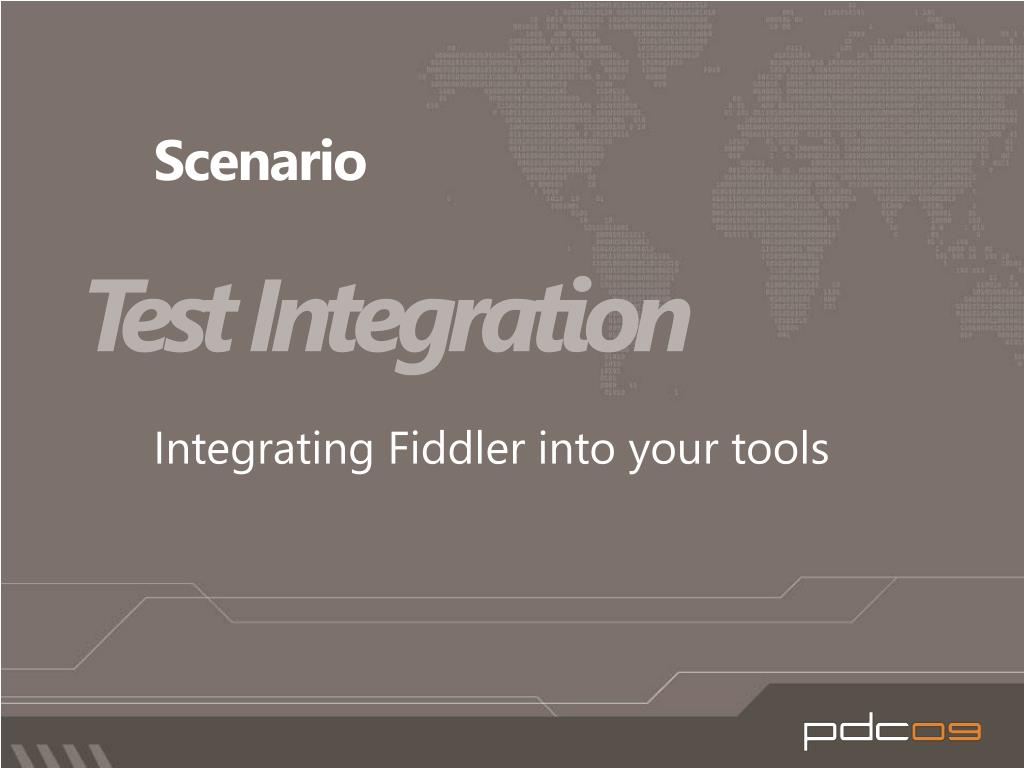 Scenario

Test Integration

Integrating Fiddler into your tools

pdc09